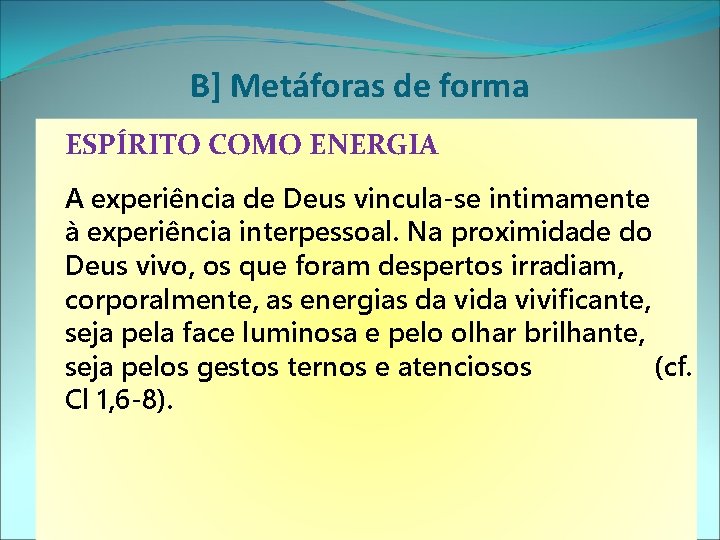 B] Metáforas de forma

ESPÍRITO COMO ENERGIA

A experiência de Deus vincula-se intimamente à experiência interpessoal. Na proximidade do Deus vivo, os que foram despertos irradiam, corporalmente, as energias da vida vivificante, seja pela face luminosa e pelo olhar brilhante, seja pelos gestos ternos e atenciosos (cf. Cl 1,6-8).